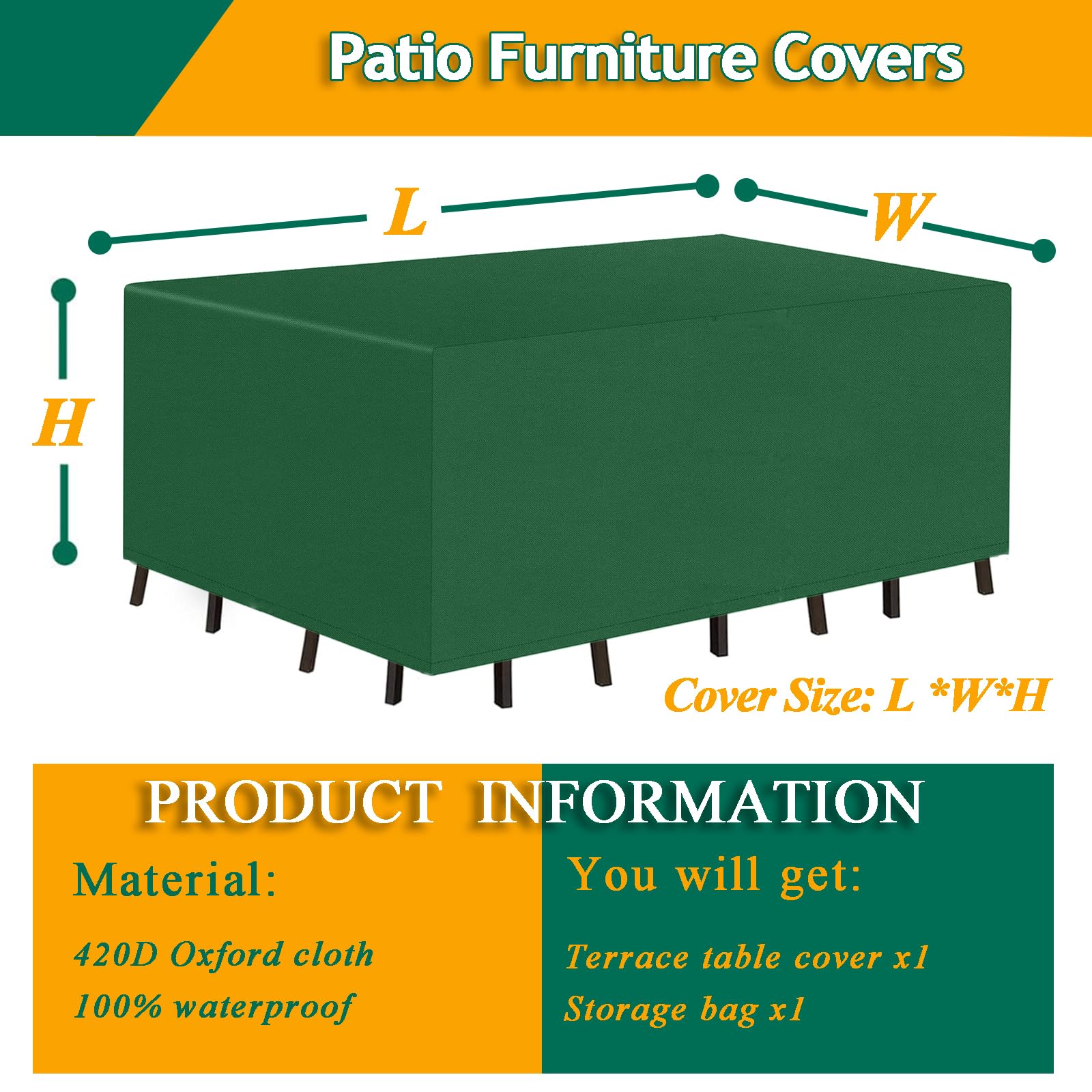 Patio Furniture Covers

L

W

H

Cover Size: L *W*H

PRODUCT INFORMATION

Material:

420D Oxford cloth
100% waterproof

You will get:

Terrace table cover x1
Storage bag x1